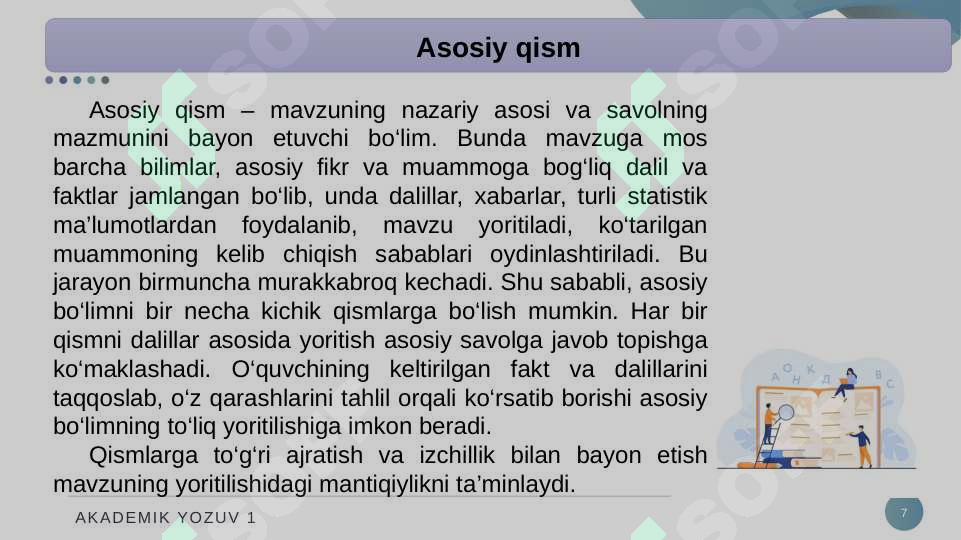 Asosiy qism

Asosiy qism – mavzuning nazariy asosi va savolning mazmunini bayon etuvchi bo‘lim. Bunda mavzuga mos barcha bilimlar, asosiy fikr va muammoga bog‘liq dalil va faktlar jamlangan bo‘lib, unda dalillar, xabarlar, turli statistik ma’lumotlardan foydalanib, mavzu yoritiladi, ko‘tarilgan muammoning kelib chiqish sabablari oydinlashtiriladi. Bu jarayon birmuncha murakkabroq kechadi. Shu sababli, asosiy bo‘limni bir necha kichik qismlarga bo‘lish mumkin. Har bir qismni dalillar asosida yoritish asosiy savolga javob topishga ko‘maklashadi. O‘quvchining keltirilgan fakt va dalillarini taqqoslab, o‘z qarashlarini tahlil orqali ko‘rsatib borishi asosiy bo‘limning to‘liq yoritilishiga imkon beradi.

Qismlarga to‘g‘ri ajratish va izchillik bilan bayon etish mavzuning yoritilishidagi mantiqiylikni ta’minlaydi.

AKADEMIK YOZUV 1

7